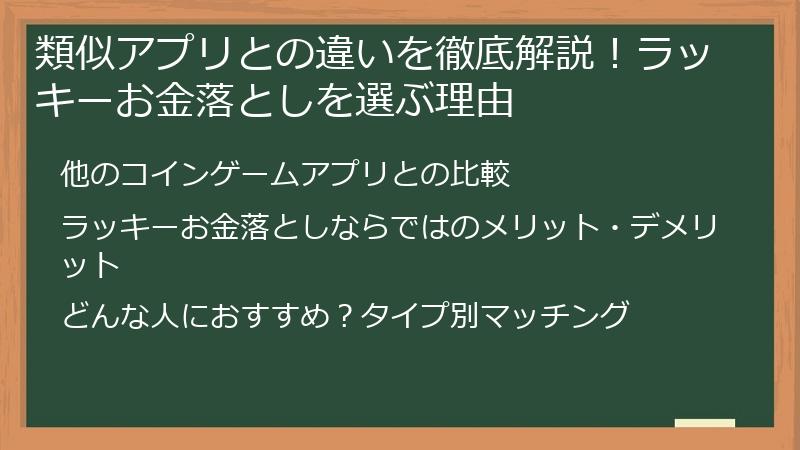 類似アプリとの違いを徹底解説！ラッキーお金落としを選ぶ理由

他のコインゲームアプリとの比較

ラッキーお金落としならではのメリット・デメリット

どんな人におすすめ？タイプ別マッチング